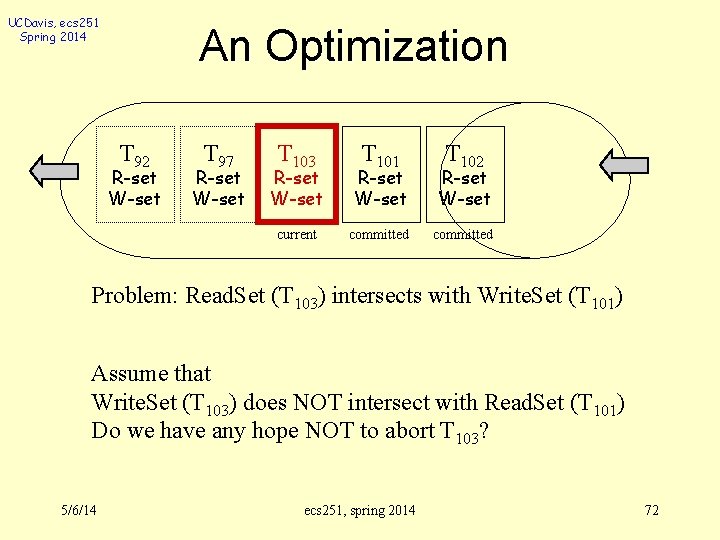 UCDavis, ecs251
Spring 2014

An Optimization

$T_{92}$
R-set
W-set

$T_{97}$
R-set
W-set

$T_{103}$
R-set
W-set
current

$T_{101}$
R-set
W-set
committed

$T_{102}$
R-set
W-set
committed

Problem: ReadSet ($T_{103}$) intersects with WriteSet ($T_{101}$)

Assume that
WriteSet ($T_{103}$) does NOT intersect with ReadSet ($T_{101}$)
Do we have any hope NOT to abort $T_{103}$?

5/6/14

ecs251, spring 2014

72